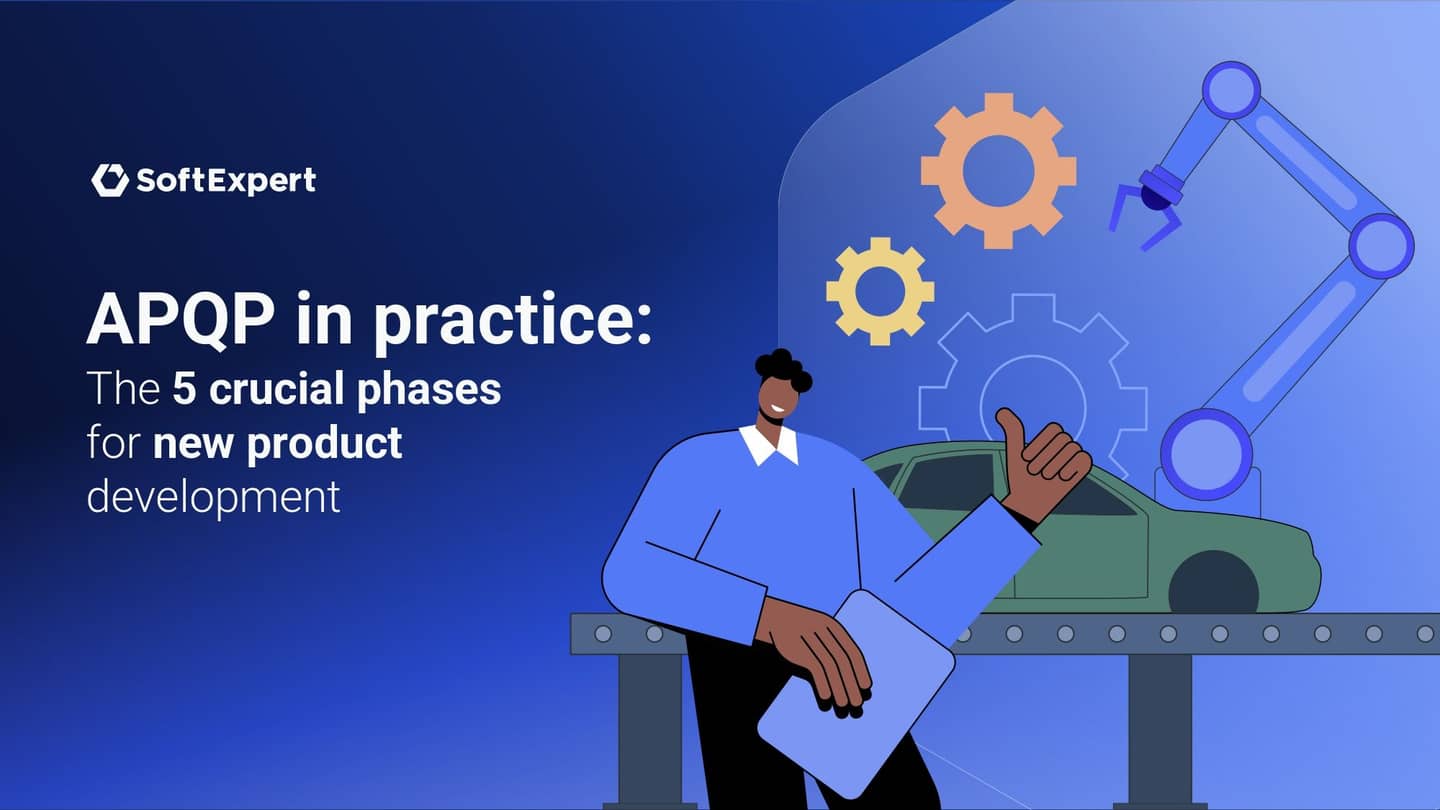 SoftExpert

APQP in practice:
The 5 crucial phases for new product development